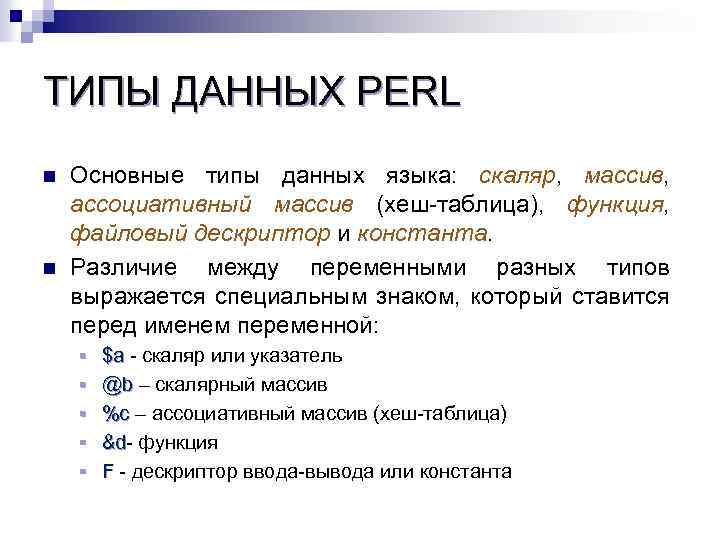 ТИПЫ ДАННЫХ PERL

Основные типы данных языка: скаляр, массив, ассоциативный массив (хеш-таблица), функция, файловый дескриптор и константа.

Различие между переменными разных типов выражается специальным знаком, который ставится перед именем переменной:

$a - скаляр или указатель

@b – скалярный массив

%c – ассоциативный массив (хеш-таблица)

&d- функция

F - дескриптор ввода-вывода или константа